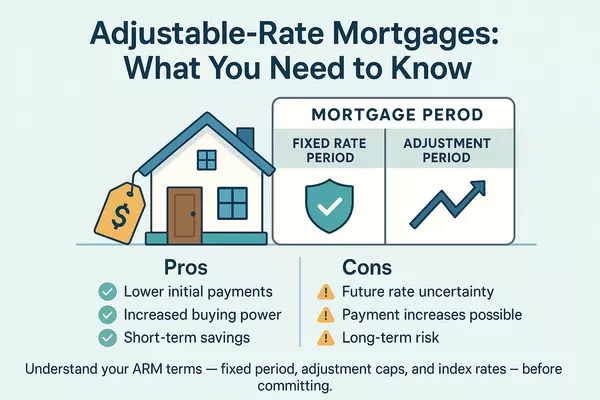 Adjustable-Rate Mortgages: What You Need to Know

$

MORTGAGE PEROD

| FIXED RATE PERIOD | ADJUSTMENT PERIOD |
|---|---|

Pros

Lower initial payments

Increased buying power

Short-term savings

Cons

Future rate uncertainty

Payment increases possible

Long-term risk

Understand your ARM terms — fixed period, adjustment caps, and index rates – before committing.